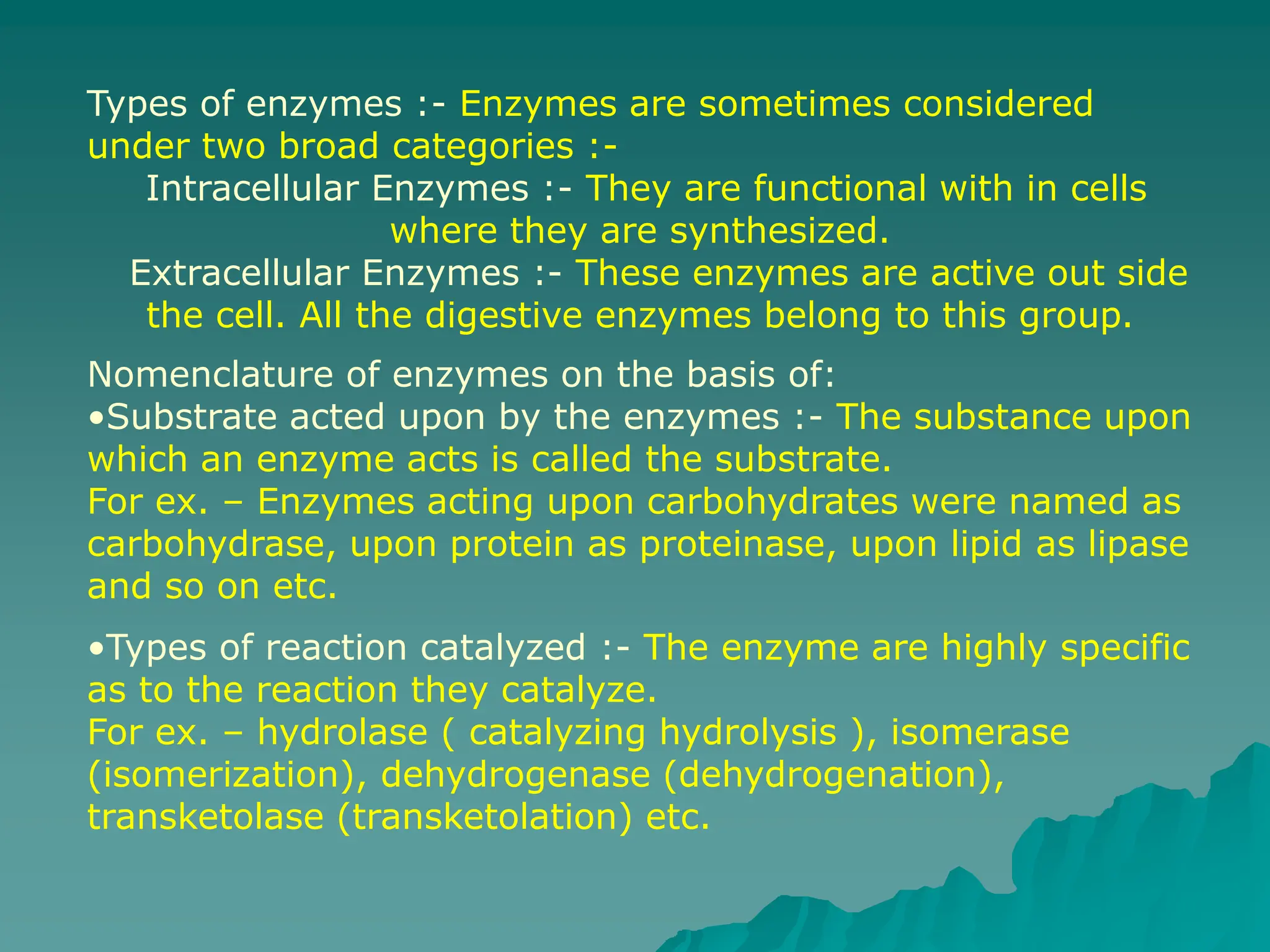 Types of enzymes :- Enzymes are sometimes considered under two broad categories :-

Intracellular Enzymes :- They are functional with in cells where they are synthesized.

Extracellular Enzymes :- These enzymes are active out side the cell. All the digestive enzymes belong to this group.

Nomenclature of enzymes on the basis of:
•Substrate acted upon by the enzymes :- The substance upon which an enzyme acts is called the substrate.
For ex. – Enzymes acting upon carbohydrates were named as carbohydrase, upon protein as proteinase, upon lipid as lipase and so on etc.

•Types of reaction catalyzed :- The enzyme are highly specific as to the reaction they catalyze.
For ex. – hydrolase ( catalyzing hydrolysis ), isomerase (isomerization), dehydrogenase (dehydrogenation), transketolase (transketolation) etc.